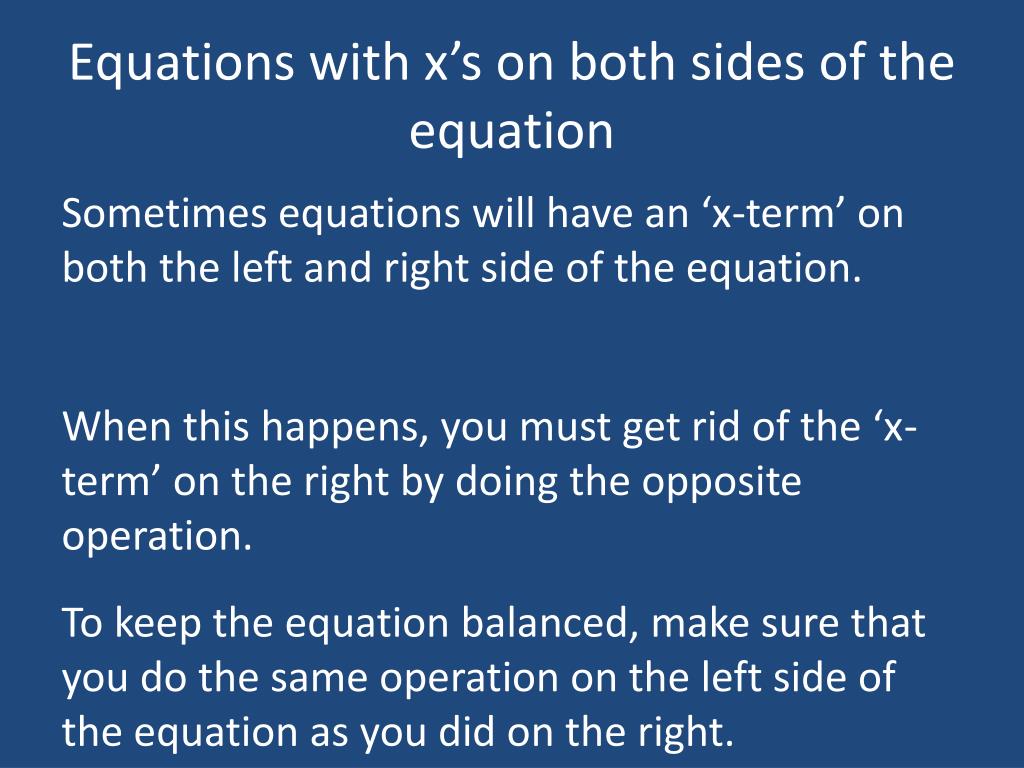 Equations with x’s on both sides of the equation

Sometimes equations will have an ‘x-term’ on both the left and right side of the equation.

When this happens, you must get rid of the ‘x-term’ on the right by doing the opposite operation.

To keep the equation balanced, make sure that you do the same operation on the left side of the equation as you did on the right.